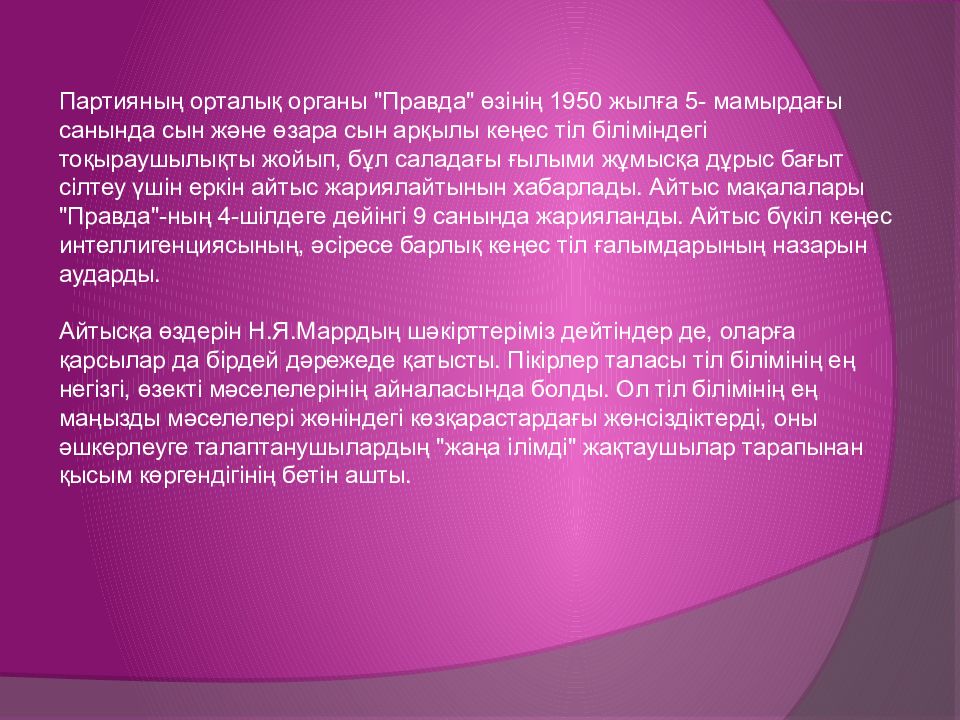 Партияның орталық органы "Правда" өзінің 1950 жылға 5- мамырдағы санында сын және өзара сын арқылы кеңес тіл біліміндегі тоқыраушылықты жойып, бұл саладағы ғылыми жұмысқа дұрыс бағыт сілтеу үшін еркін айтыс жариялайтынын хабарлады. Айтыс мақалалары "Правда"-ның 4-шілдеге дейінгі 9 санында жарияланды. Айтыс бүкіл кеңес интеллигенциясының, әсіресе барлық кеңес тіл ғалымдарының назарын аударды.

Айтысқа өздерін Н.Я.Маррдың шәкірттеріміз дейтіндер де, оларға қарсылар да бірдей дәрежеде қатысты. Пікірлер таласы тіл білімінің ең негізгі, өзекті мәселелерінің айналасында болды. Ол тіл білімінің ең маңызды мәселелері жөніндегі көзқарастардағы жөнсіздіктерді, оны әшкерлеуге талаптанушылардың "жаңа ілімді" жақтаушылар тарапынан қысым көргендігінің бетін ашты.